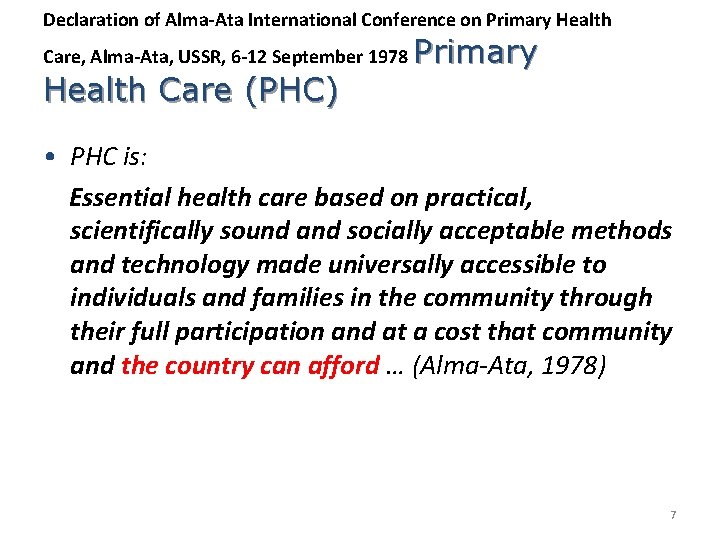 Declaration of Alma-Ata International Conference on Primary Health Care, Alma-Ata, USSR, 6-12 September 1978 Primary Health Care (PHC)

• PHC is:

Essential health care based on practical, scientifically sound and socially acceptable methods and technology made universally accessible to individuals and families in the community through their full participation and at a cost that community and the country can afford … (Alma-Ata, 1978)

7